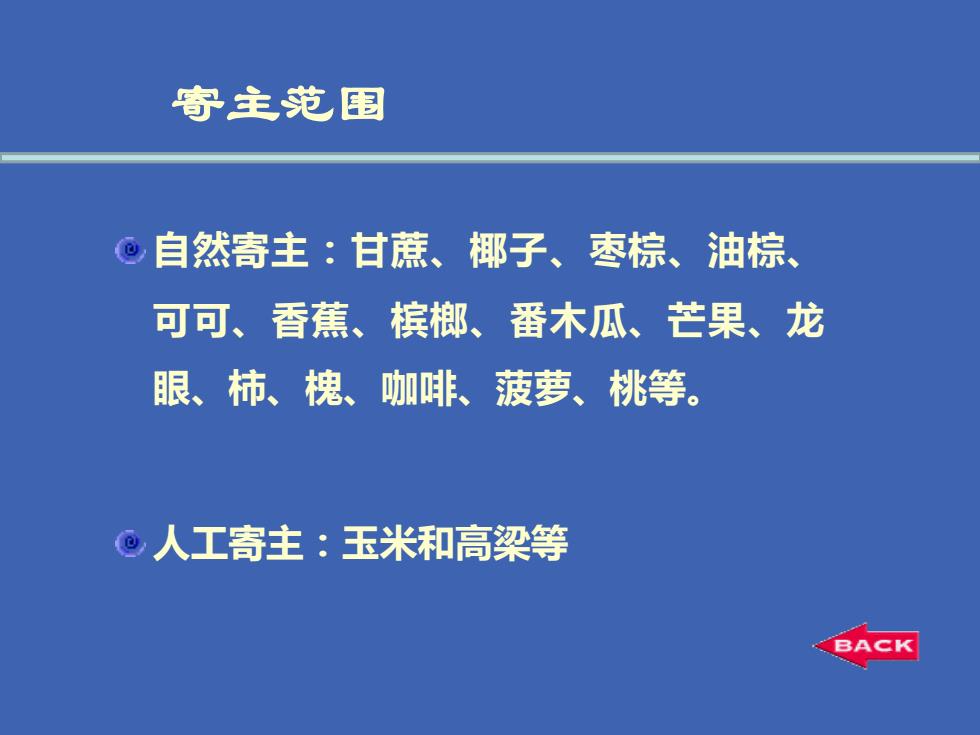 寄主范围

自然寄主：甘蔗、椰子、枣棕、油棕、可可、香蕉、槟榔、番木瓜、芒果、龙眼、柿、槐、咖啡、菠萝、桃等。

人工寄主：玉米和高梁等

BACK